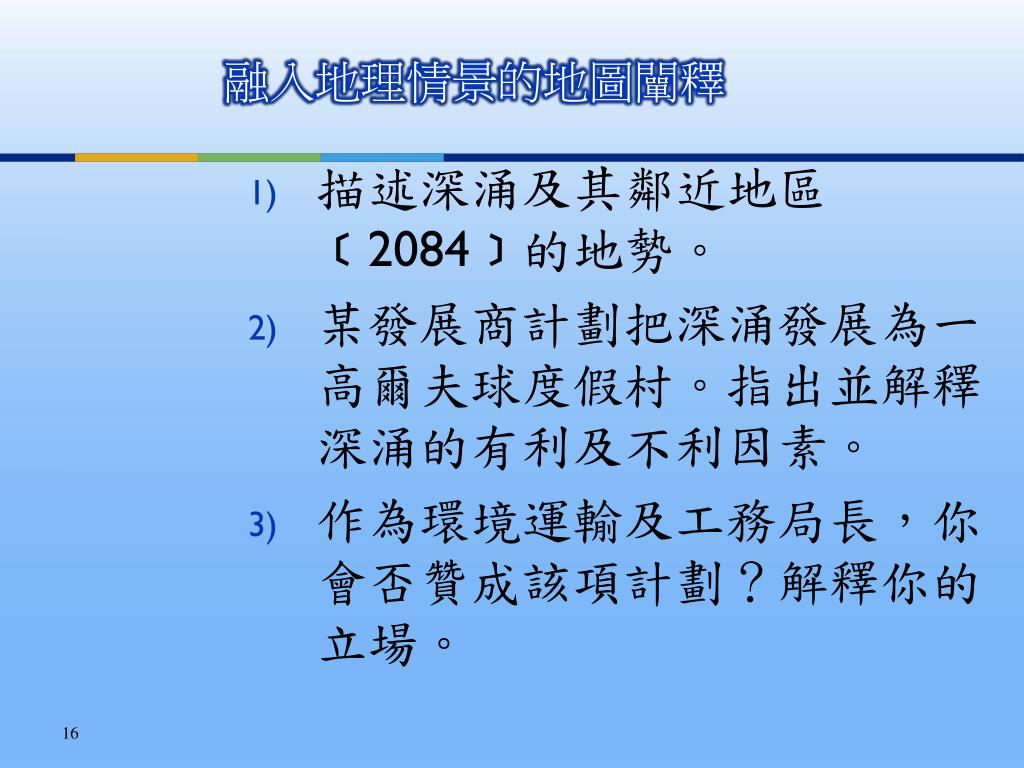 融入地理情景的地圖闡釋

1) 描述深涌及其鄰近地區〔2084〕的地勢。

2) 某發展商計劃把深涌發展為一高爾夫球度假村。指出並解釋深涌的有利及不利因素。

3) 作為環境運輸及工務局長，你會否贊成該項計劃？解釋你的立場。

16